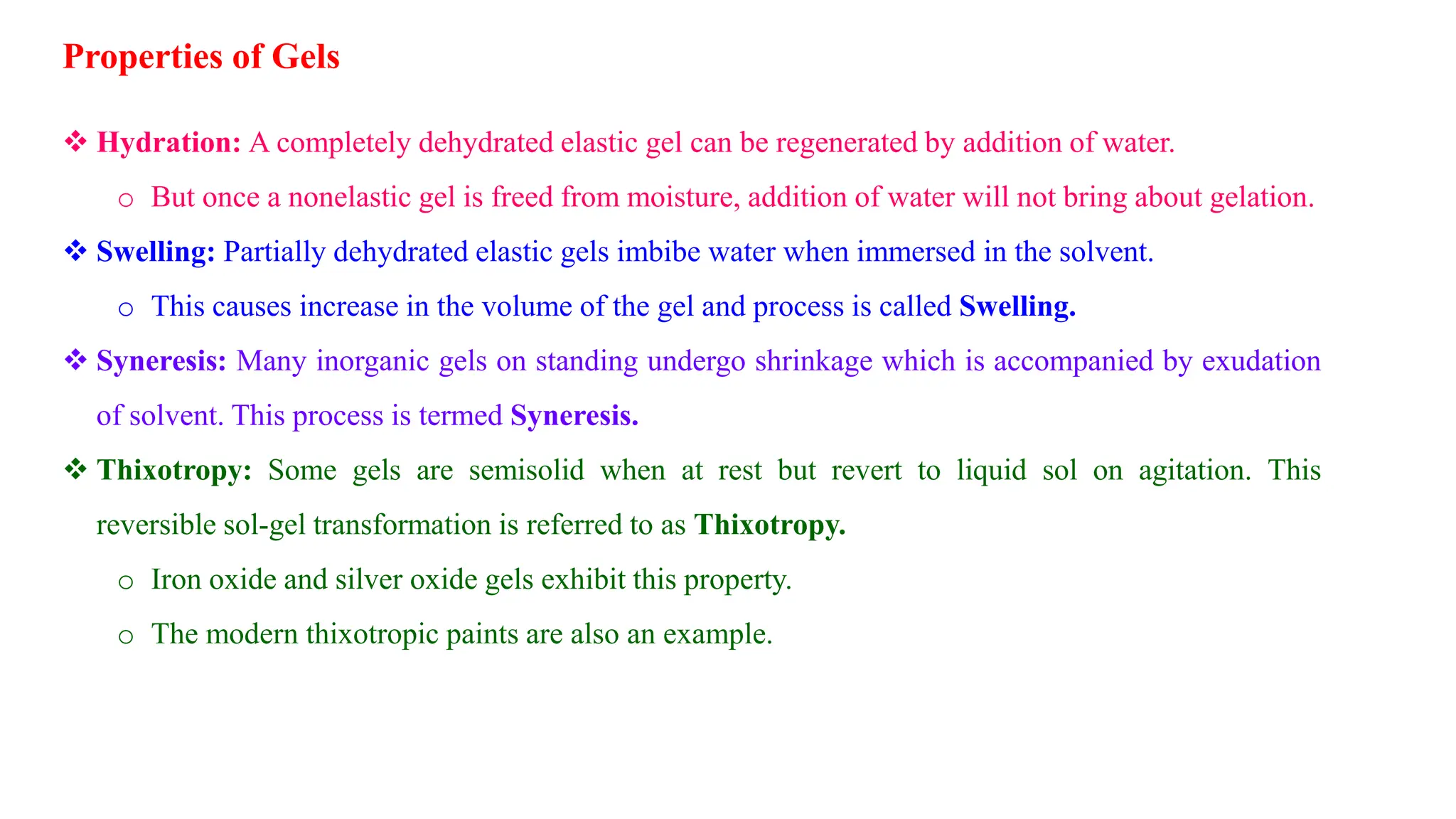 Properties of Gels

❖ Hydration: A completely dehydrated elastic gel can be regenerated by addition of water.

o But once a nonelastic gel is freed from moisture, addition of water will not bring about gelation.

❖ Swelling: Partially dehydrated elastic gels imbibe water when immersed in the solvent.

o This causes increase in the volume of the gel and process is called Swelling.

❖ Syneresis: Many inorganic gels on standing undergo shrinkage which is accompanied by exudation of solvent. This process is termed Syneresis.

❖ Thixotropy: Some gels are semisolid when at rest but revert to liquid sol on agitation. This reversible sol-gel transformation is referred to as Thixotropy.

o Iron oxide and silver oxide gels exhibit this property.

o The modern thixotropic paints are also an example.